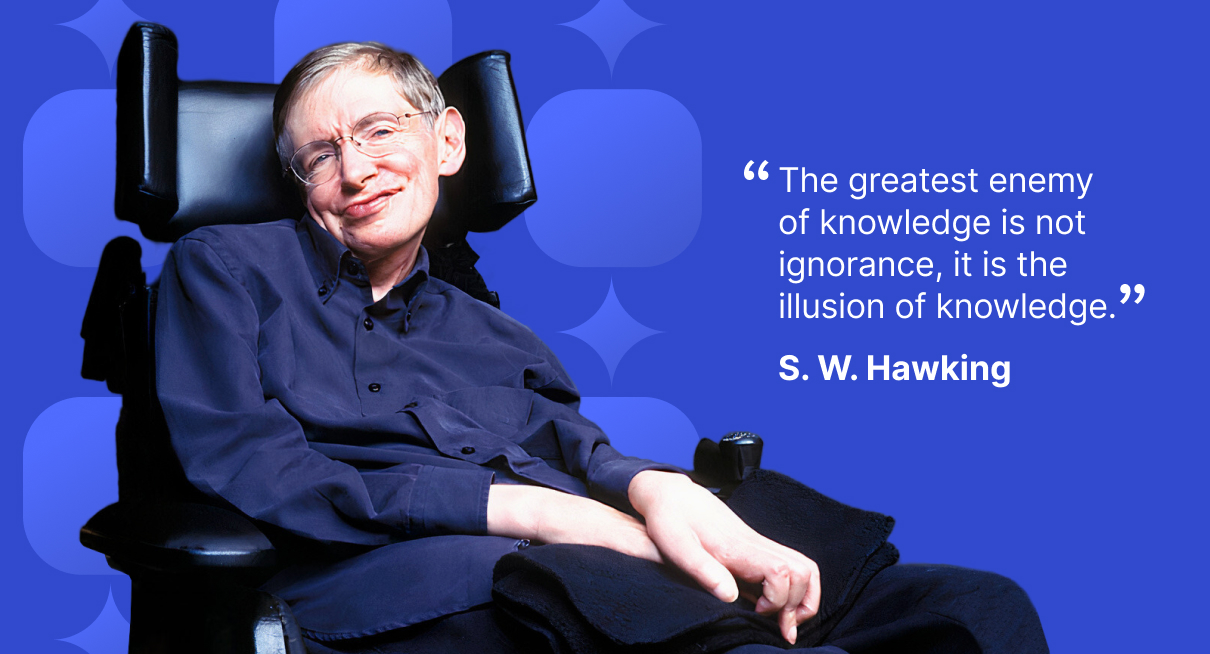 “The greatest enemy of knowledge is not ignorance, it is the illusion of knowledge.”

S. W. Hawking